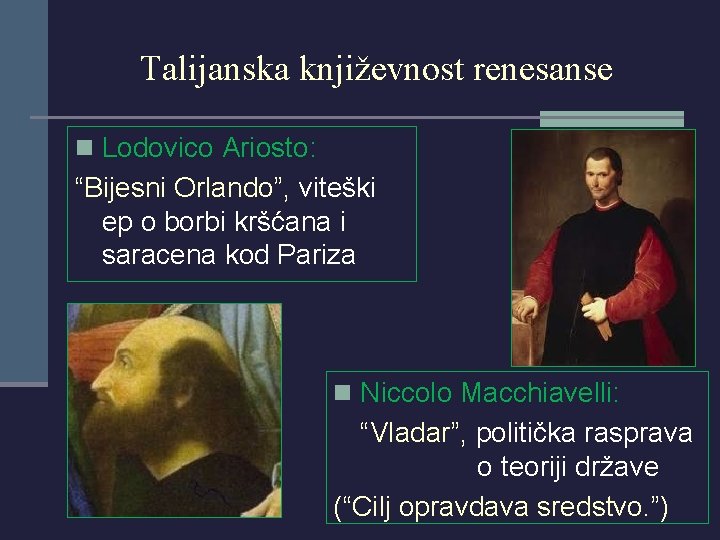 Talijanska književnost renesanse

Lodovico Ariosto:

“Bijesni Orlando”, viteški ep o borbi kršćana i saracena kod Pariza

Niccolo Macchiavelli:

“Vladar”, politička rasprava o teoriji države

(“Cilj opravdava sredstvo.”)